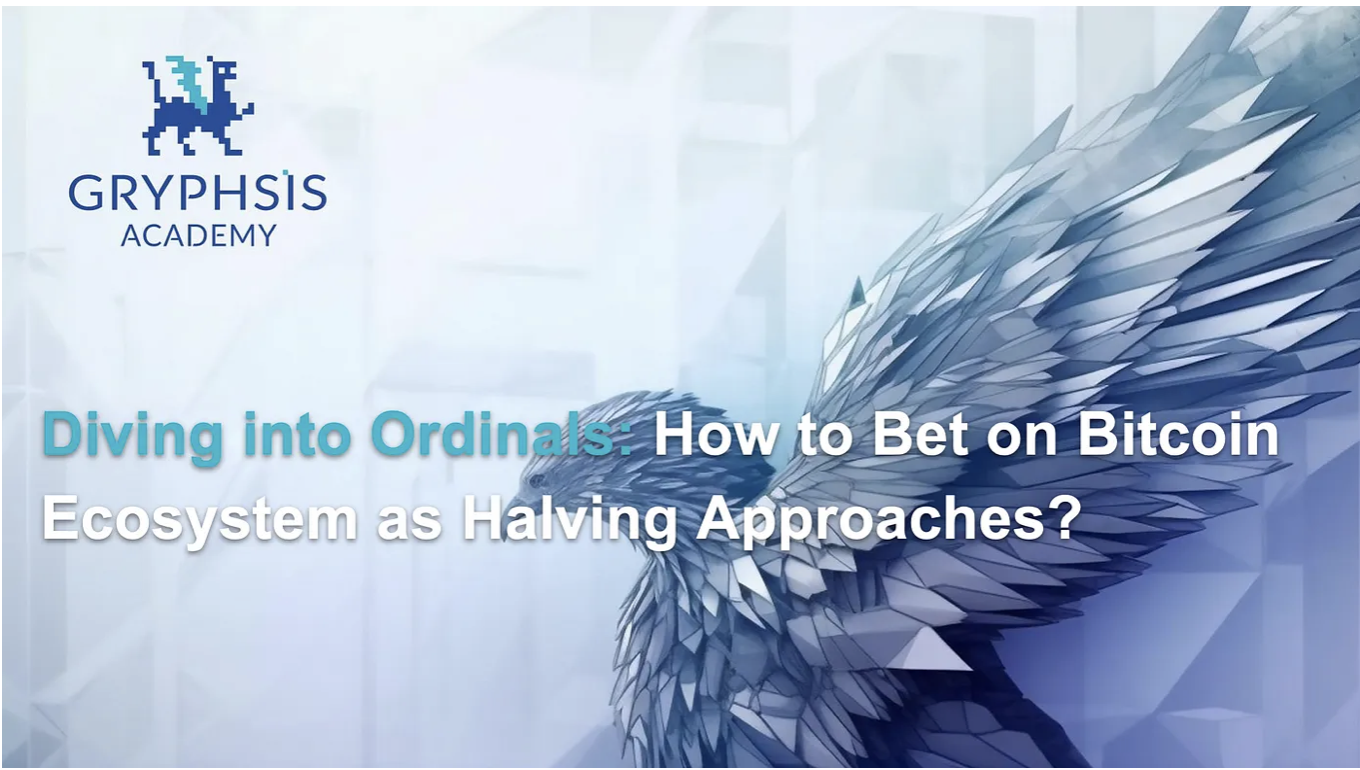 GRYPHSIS
ACADEMY

Diving into Ordinals: How to Bet on Bitcoin Ecosystem as Halving Approaches?